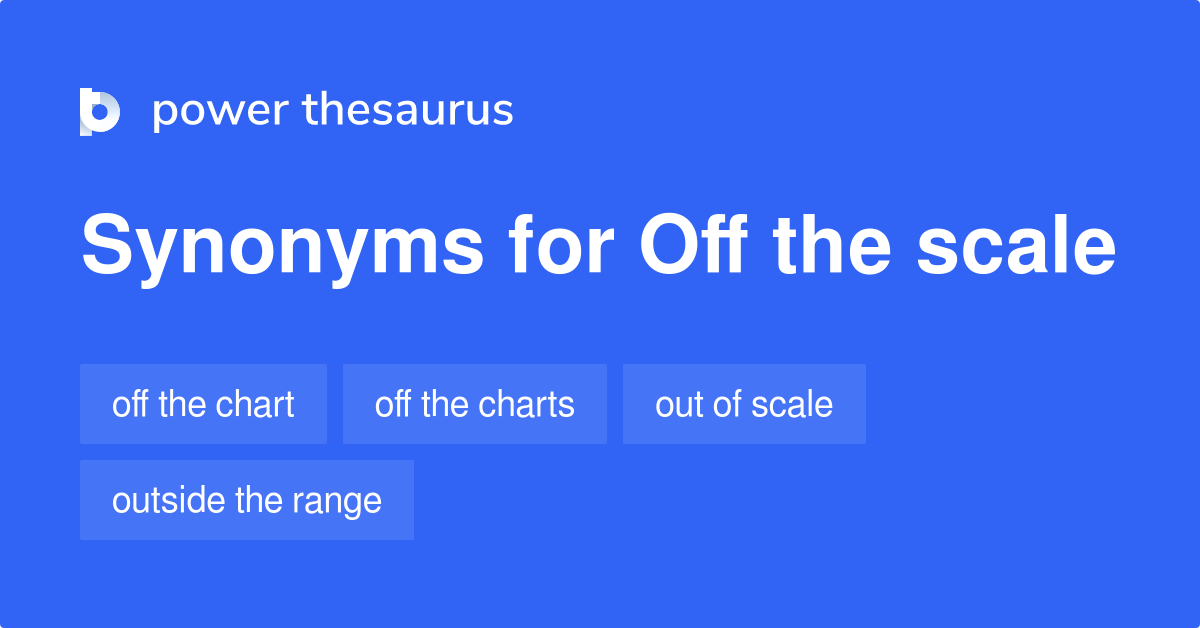 power thesaurus

Synonyms for Off the scale

off the chart
off the charts
out of scale
outside the range